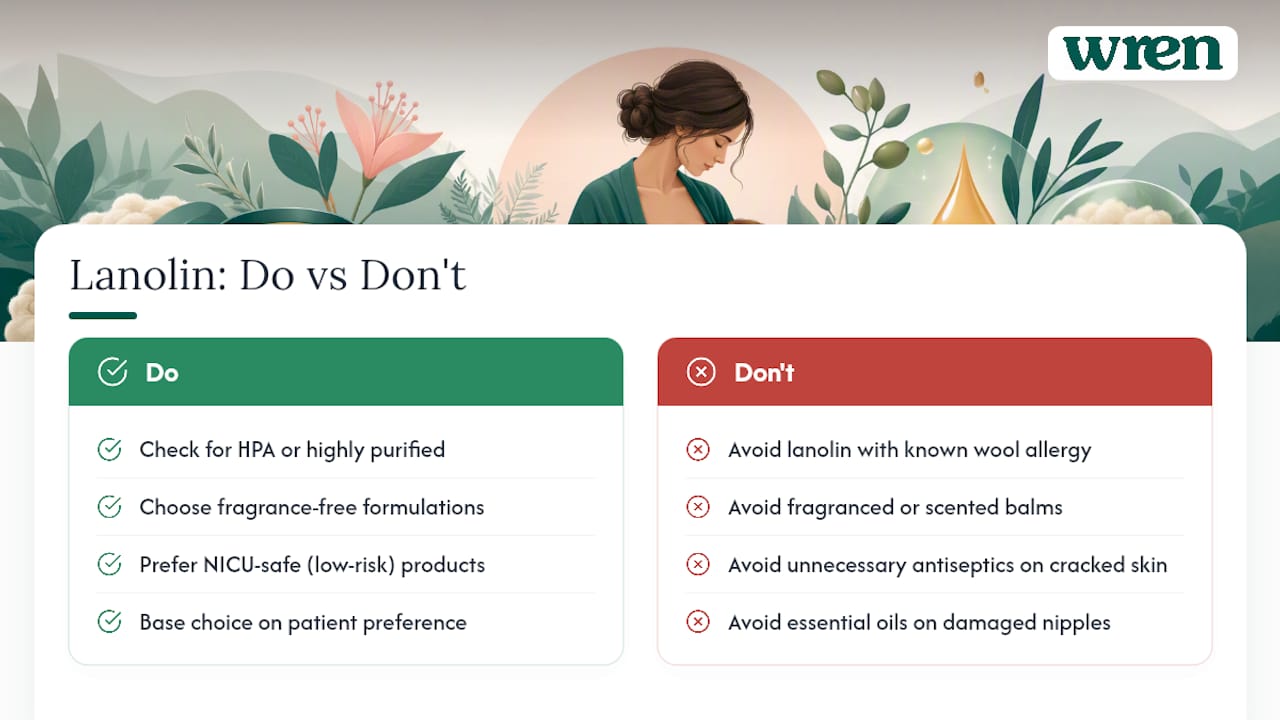 wren

Lanolin: Do vs Don't

Do

Check for HPA or highly purified

Choose fragrance-free formulations

Prefer NICU-safe (low-risk) products

Base choice on patient preference

Don't

Avoid lanolin with known wool allergy

Avoid fragranced or scented balms

Avoid unnecessary antiseptics on cracked skin

Avoid essential oils on damaged nipples